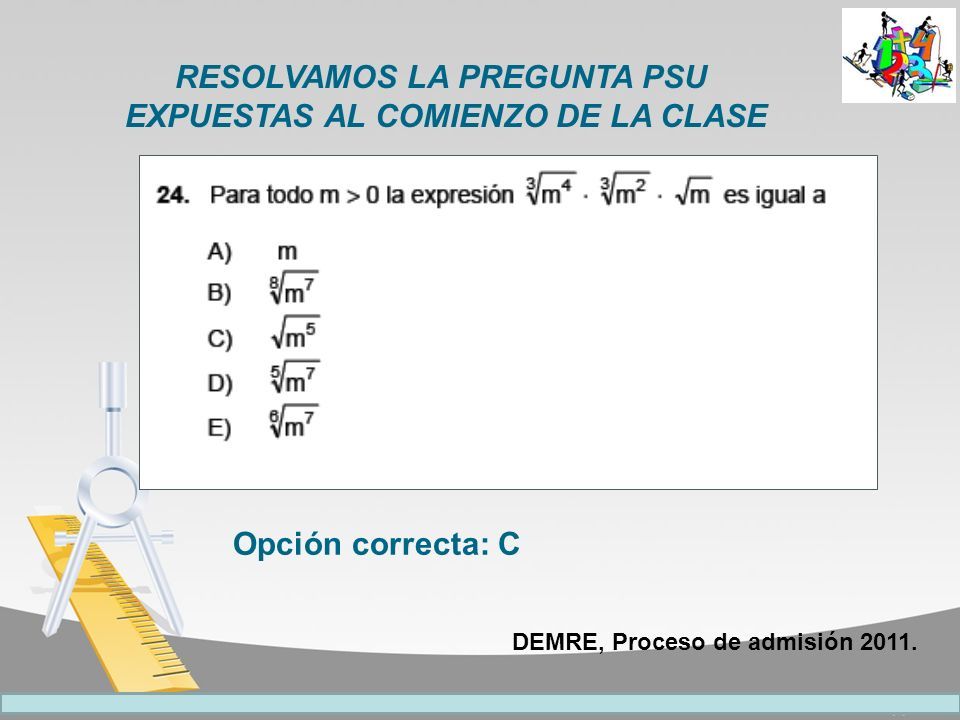 RESOLVAMOS LA PREGUNTA PSU
EXPUESTAS AL COMIENZO DE LA CLASE

24. Para todo m > 0 la expresión $\sqrt[3]{m^4} \cdot \sqrt[3]{m^2} \cdot \sqrt{m}$ es igual a

A) m
B) $\sqrt[8]{m^7}$
C) $\sqrt{m^5}$
D) $\sqrt[5]{m^7}$
E) $\sqrt[6]{m^7}$

Opción correcta: C

DEMRE, Proceso de admisión 2011.